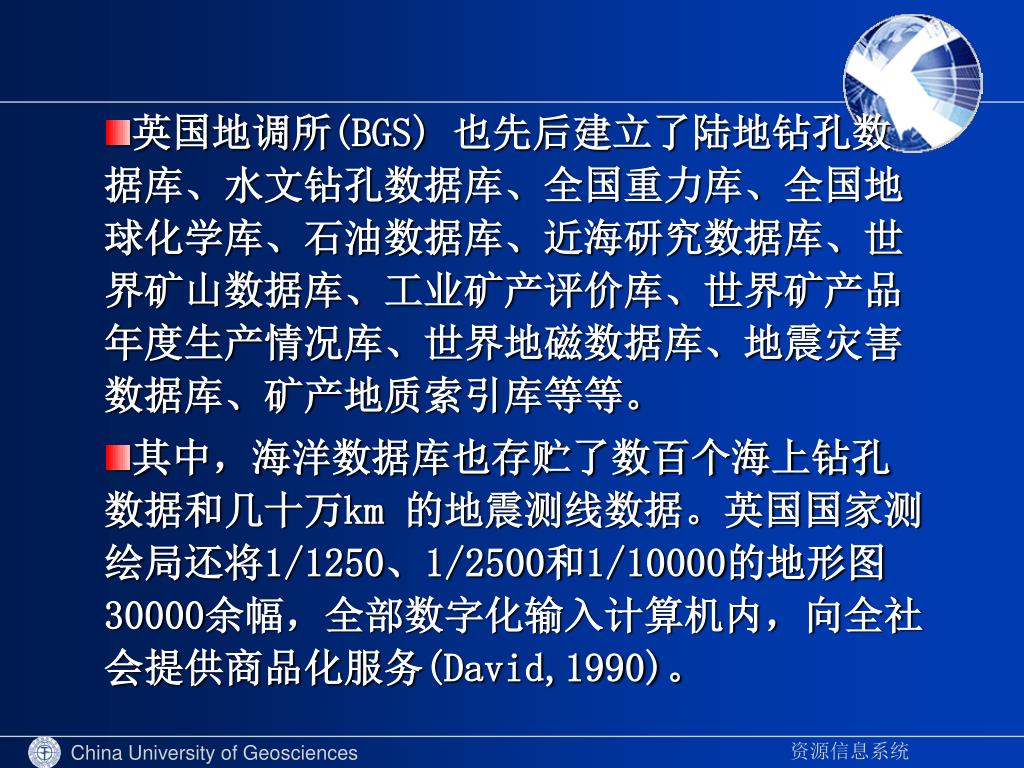 英国地调所(BGS) 也先后建立了陆地钻孔数据库、水文钻孔数据库、全国重力库、全国地球化学库、石油数据库、近海研究数据库、世界矿山数据库、工业矿产评价库、世界矿产品年度生产情况库、世界地磁数据库、地震灾害数据库、矿产地质索引库等等。

其中，海洋数据库也存贮了数百个海上钻孔数据和几十万km 的地震测线数据。英国国家测绘局还将1/1250、1/2500和1/10000的地形图30000余幅，全部数字化输入计算机内，向全社会提供商品化服务(David,1990)。

China University of Geosciences

资源信息系统